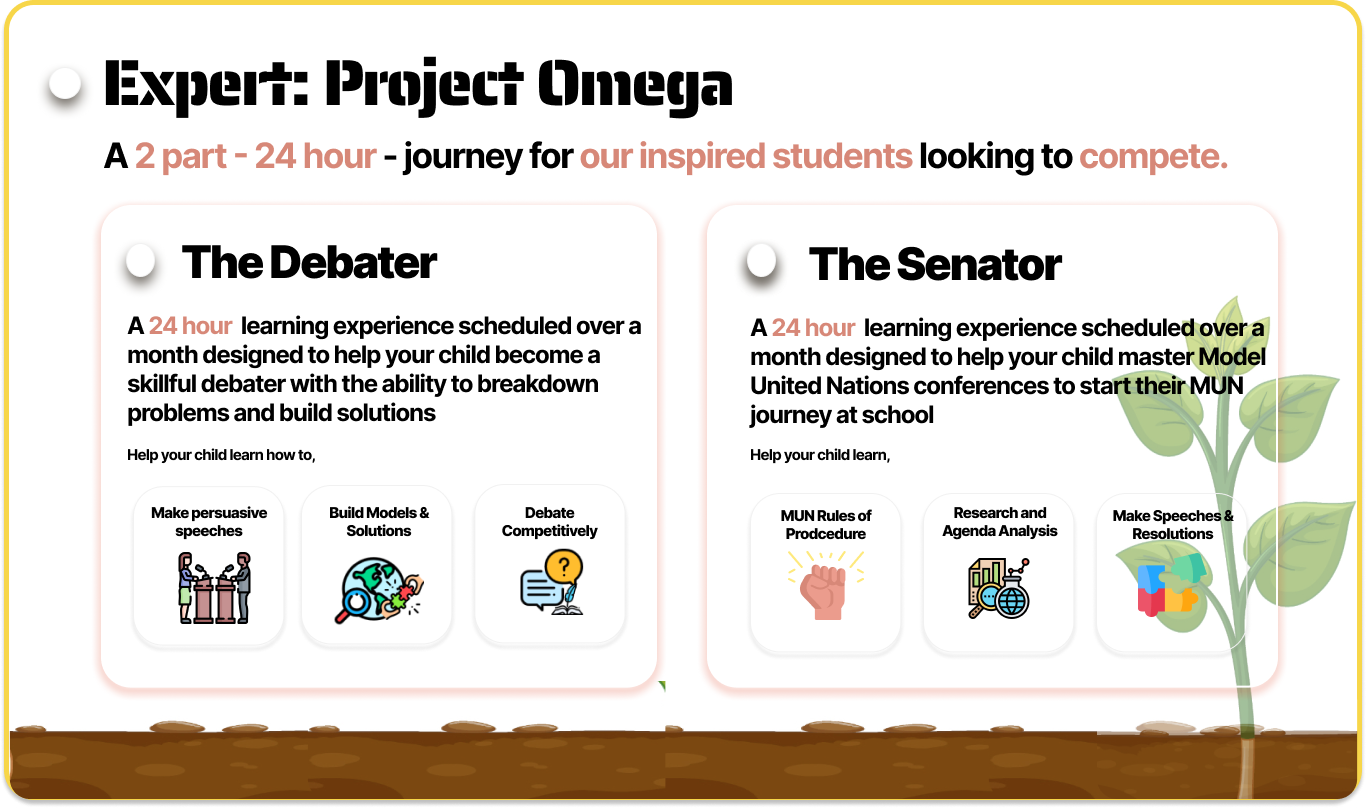 Expert: Project Omega

A 2 part - 24 hour - journey for our inspired students looking to compete.

The Debater

A 24 hour learning experience scheduled over a month designed to help your child become a skillful debater with the ability to breakdown problems and build solutions

Help your child learn how to,

Make persuasive speeches

Build Models & Solutions

Debate Competitively

The Senator

A 24 hour learning experience scheduled over a month designed to help your child master Model United Nations conferences to start their MUN journey at school

Help your child learn,

MUN Rules of Prodcedure

Research and Agenda Analysis

Make Speeches & Resolutions